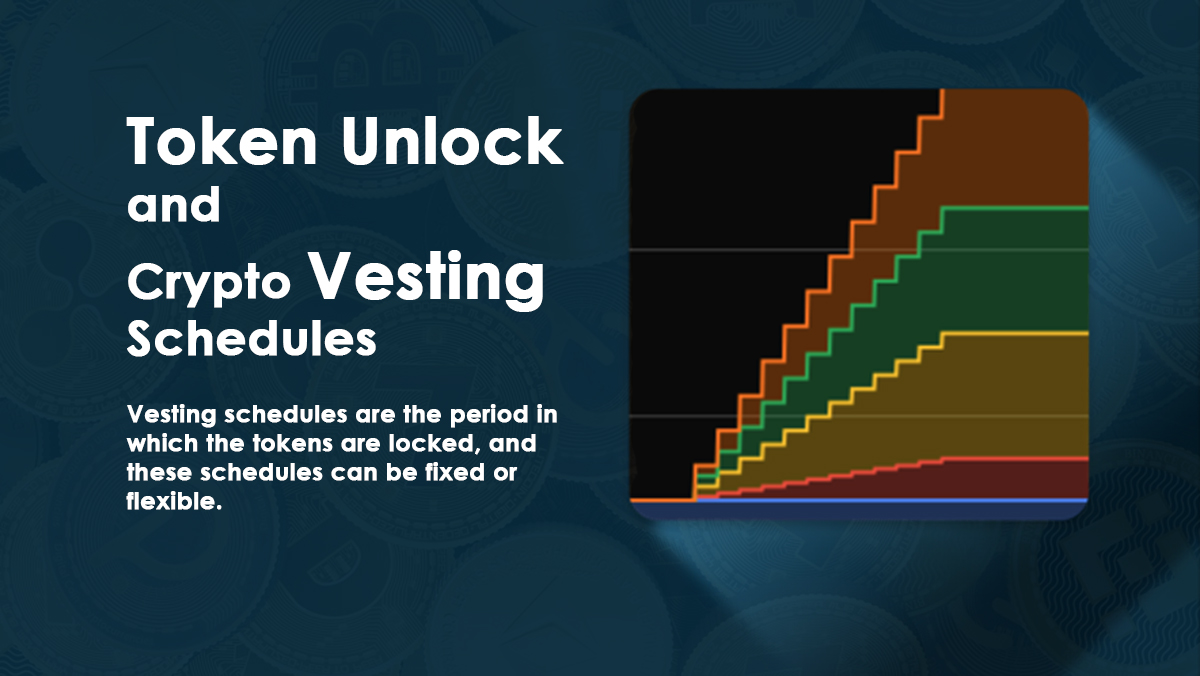 Token Unlock
and
Crypto Vesting
Schedules

Vesting schedules are the period in which the tokens are locked, and these schedules can be fixed or flexible.